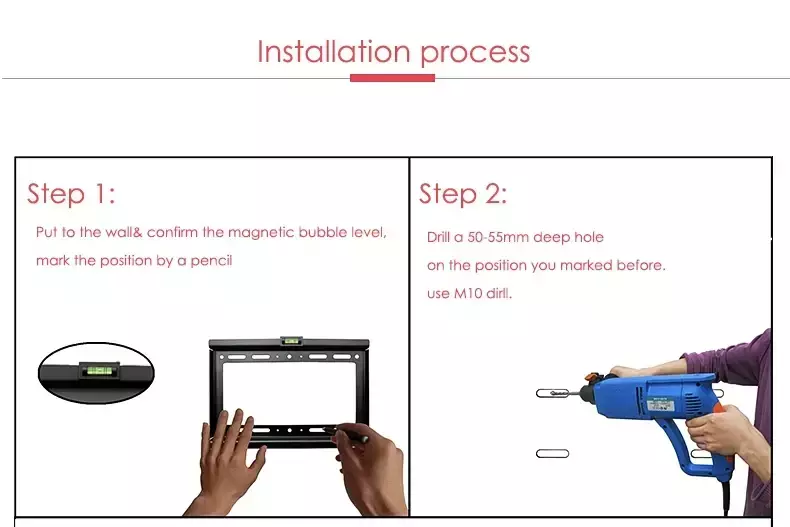 Installation process

Step 1:

Put to the wall& confirm the magnetic bubble level, mark the position by a pencil

Step 2:

Drill a 50-55mm deep hole
on the position you marked before.
use M10 dirll.